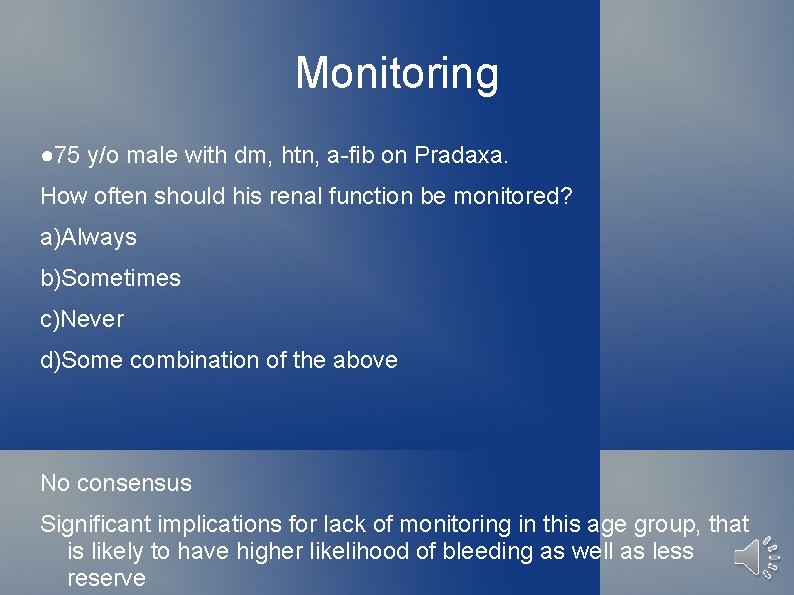 Monitoring

●75 y/o male with dm, htn, a-fib on Pradaxa.

How often should his renal function be monitored?

a)Always

b)Sometimes

c)Never

d)Some combination of the above

No consensus

Significant implications for lack of monitoring in this age group, that is likely to have higher likelihood of bleeding as well as less reserve